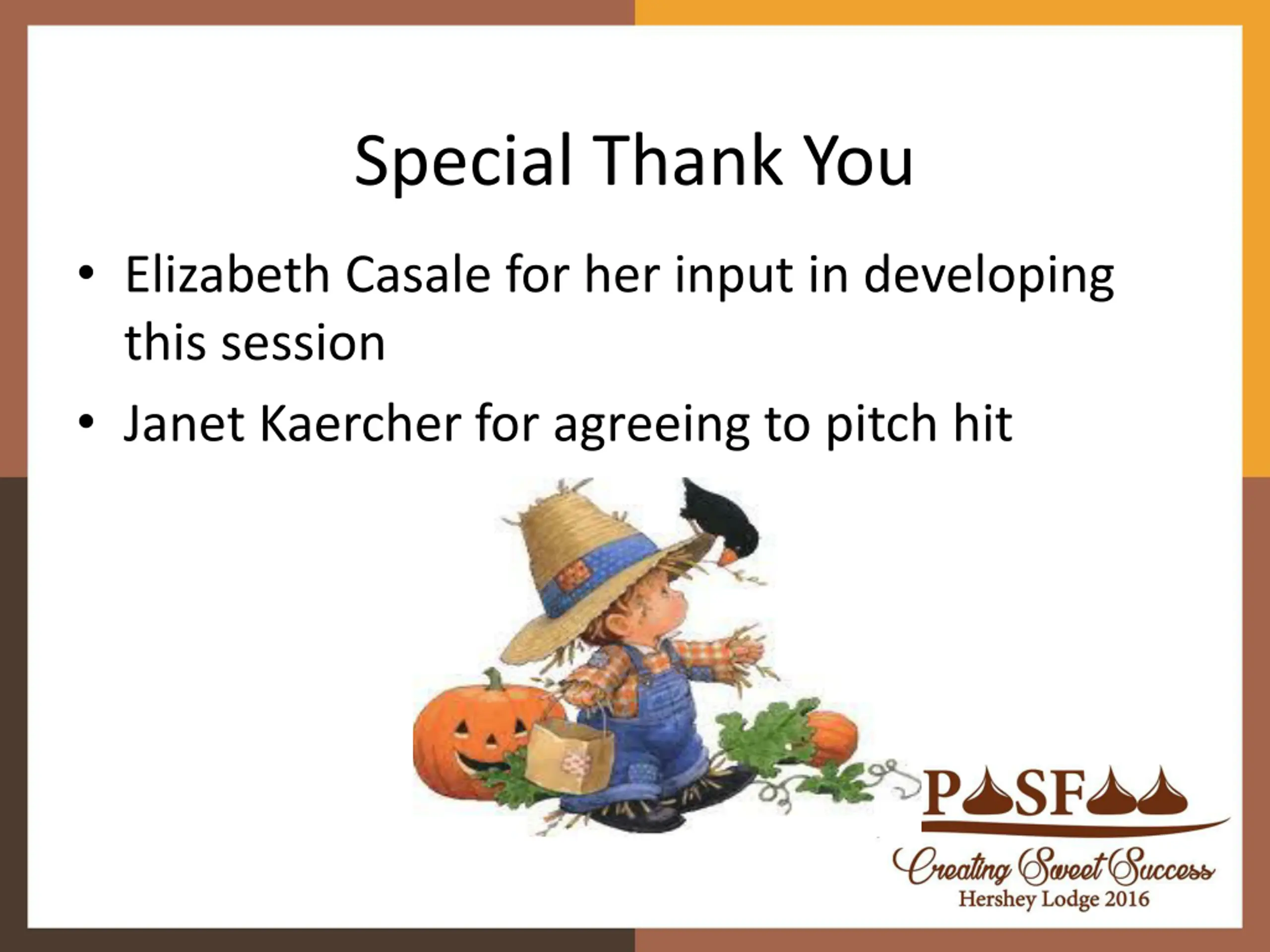 Special Thank You

• Elizabeth Casale for her input in developing this session

• Janet Kaercher for agreeing to pitch hit

PASFAA

Creating Sweet Success
Hershey Lodge 2016